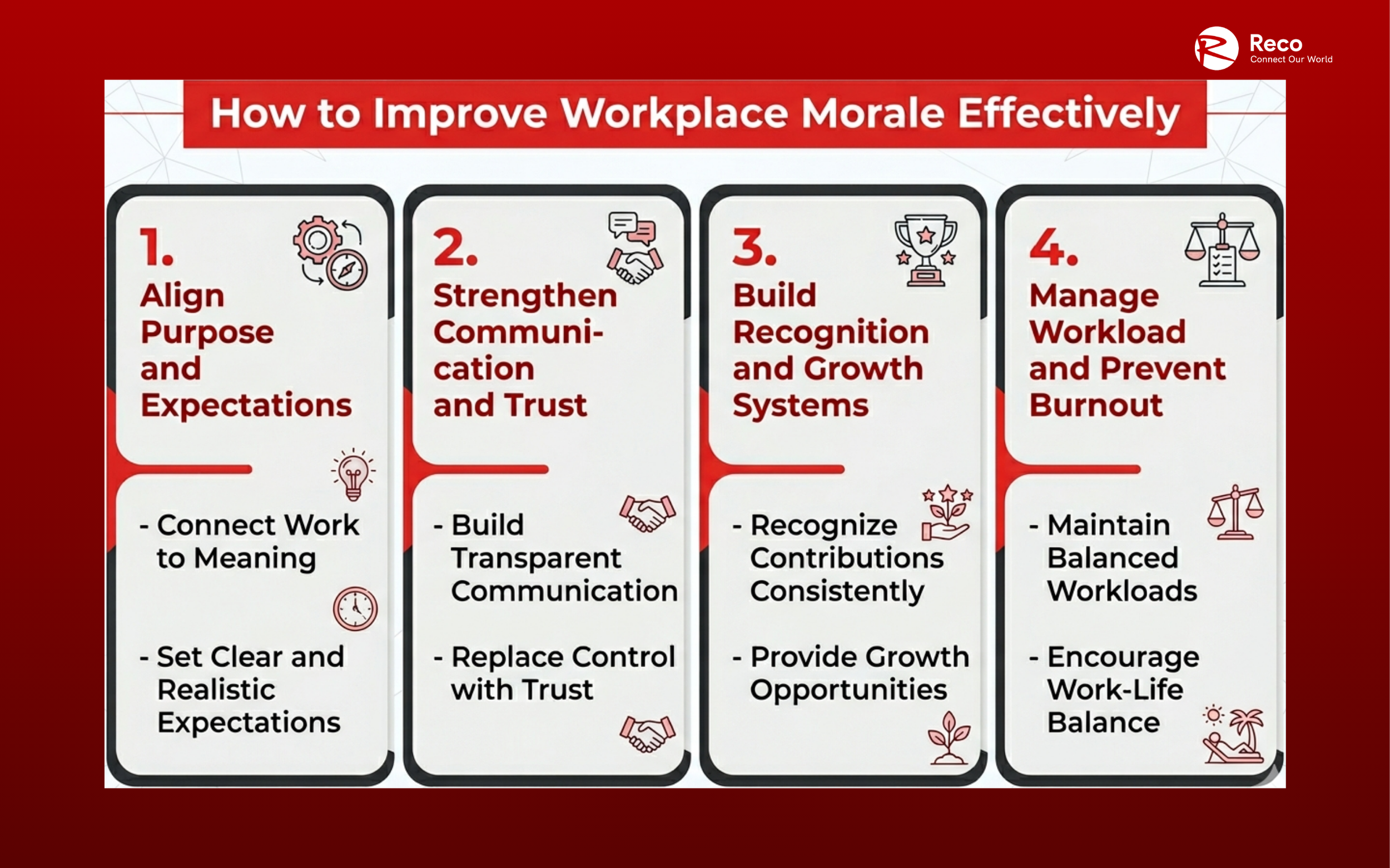 Reco
Connect Our World

How to Improve Workplace Morale Effectively

1.
Align Purpose and Expectations

- Connect Work to Meaning

- Set Clear and Realistic Expectations

2.
Strengthen Communication and Trust

- Build Transparent Communication

- Replace Control with Trust

3.
Build Recognition and Growth Systems

- Recognize Contributions Consistently

- Provide Growth Opportunities

4.
Manage Workload and Prevent Burnout

- Maintain Balanced Workloads

- Encourage Work-Life Balance